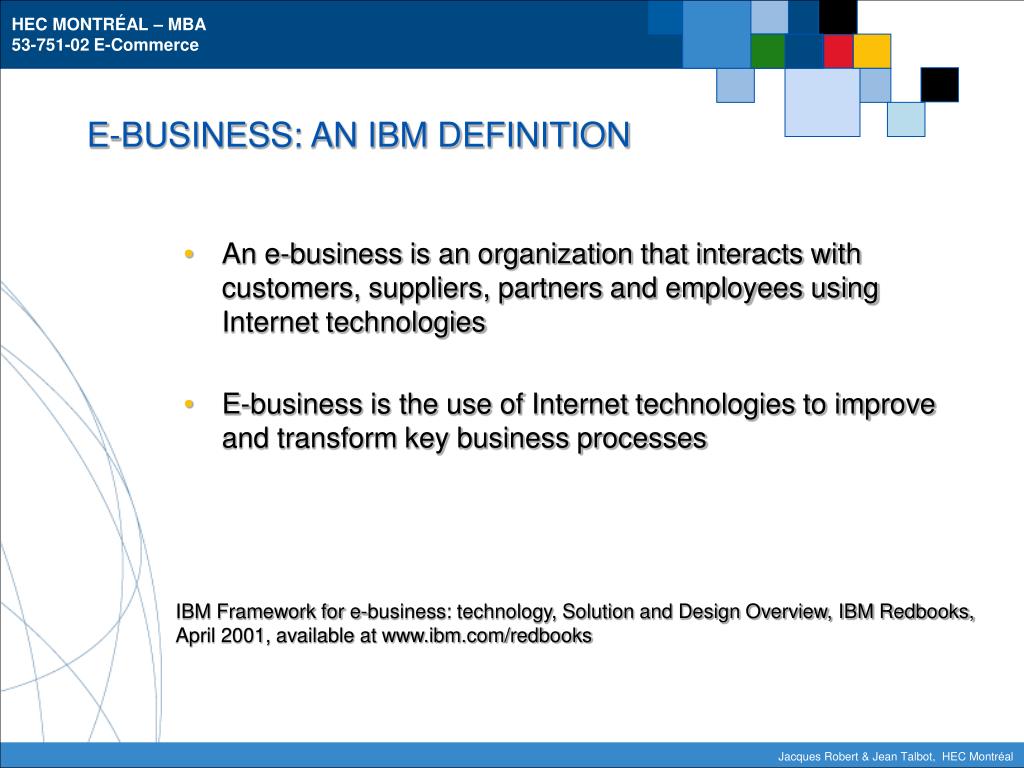 HEC MONTRÉAL – MBA
53-751-02 E-Commerce

E-BUSINESS: AN IBM DEFINITION

• An e-business is an organization that interacts with customers, suppliers, partners and employees using Internet technologies

• E-business is the use of Internet technologies to improve and transform key business processes

IBM Framework for e-business: technology, Solution and Design Overview, IBM Redbooks, April 2001, available at www.ibm.com/redbooks

Jacques Robert & Jean Talbot, HEC Montréal